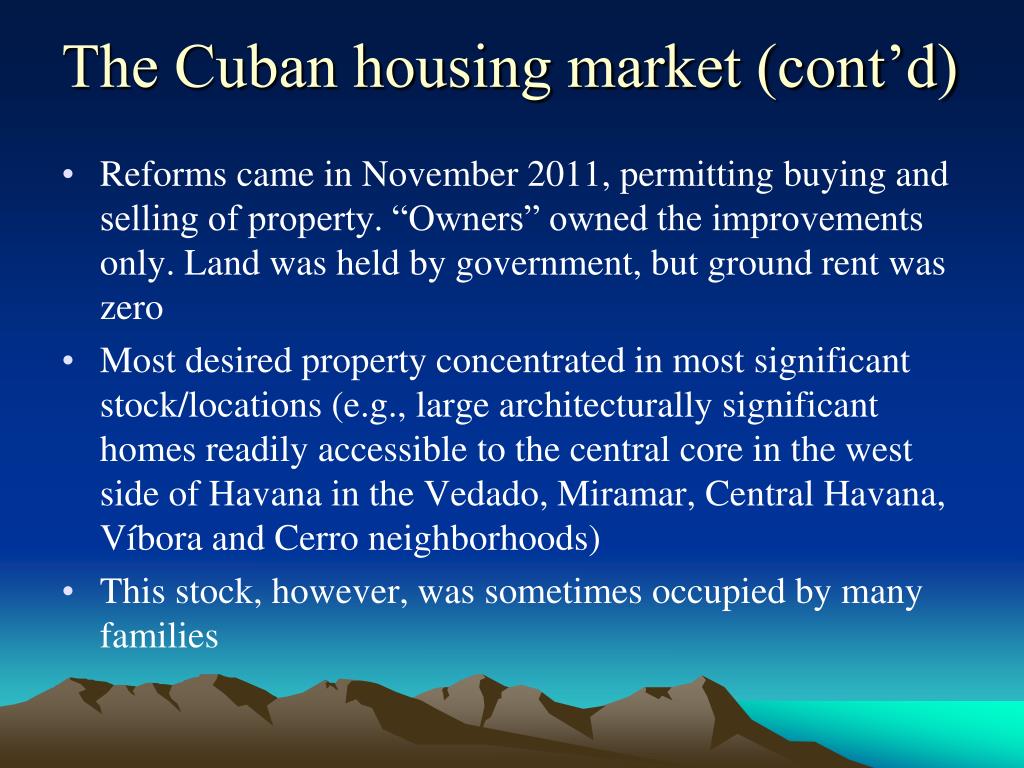 The Cuban housing market (cont’d)

• Reforms came in November 2011, permitting buying and selling of property. “Owners” owned the improvements only. Land was held by government, but ground rent was zero

• Most desired property concentrated in most significant stock/locations (e.g., large architecturally significant homes readily accessible to the central core in the west side of Havana in the Vedado, Miramar, Central Havana, Víbora and Cerro neighborhoods)

• This stock, however, was sometimes occupied by many families